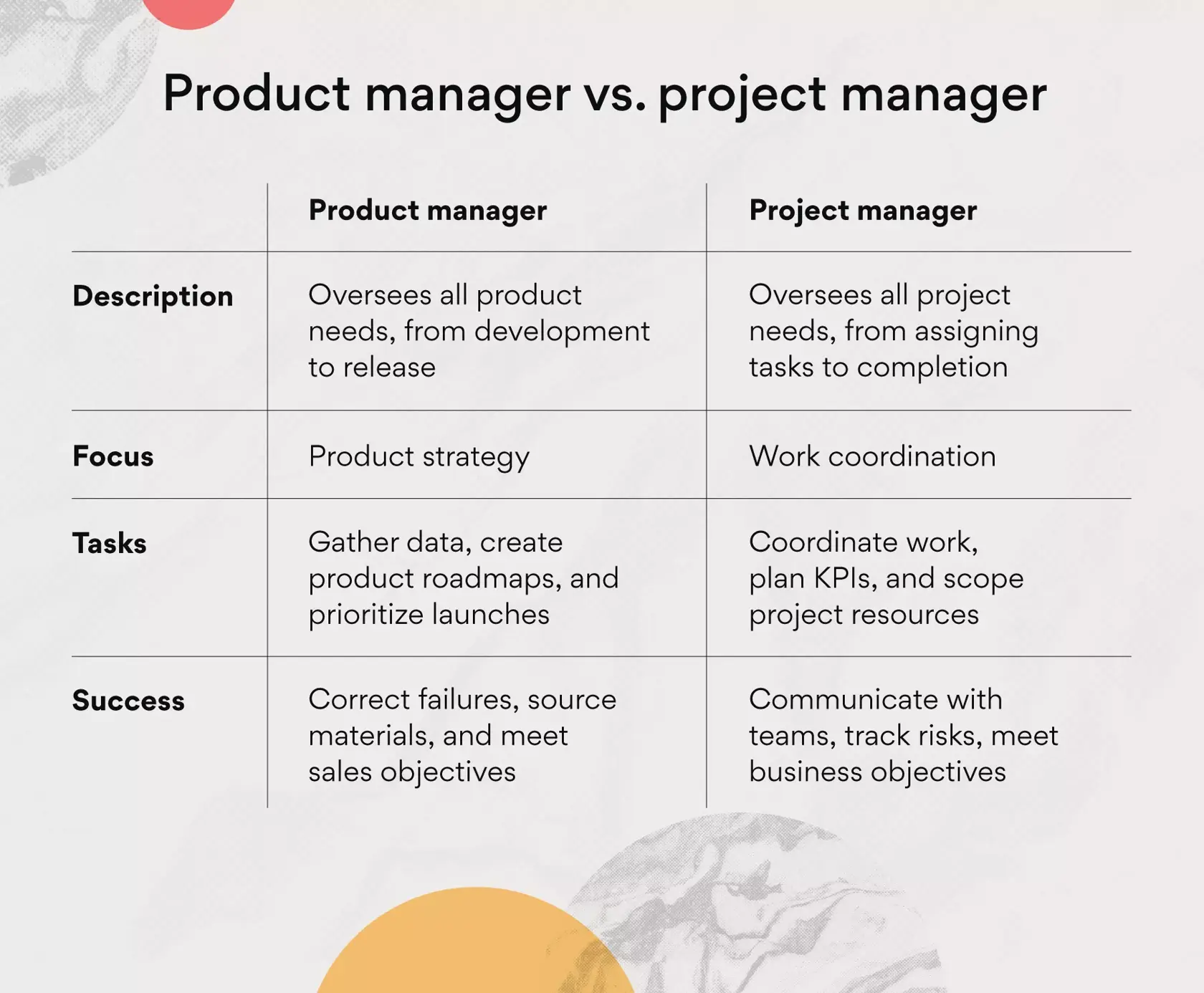 Product manager vs. project manager

|  | Product manager | Project manager |
|---|---|---|
| Description | Oversees all product needs, from development to release | Oversees all project needs, from assigning tasks to completion |
| Focus | Product strategy | Work coordination |
| Tasks | Gather data, create product roadmaps, and prioritize launches | Coordinate work, plan KPIs, and scope project resources |
| Success | Correct failures, source materials, and meet sales objectives | Communicate with teams, track risks, meet business objectives |